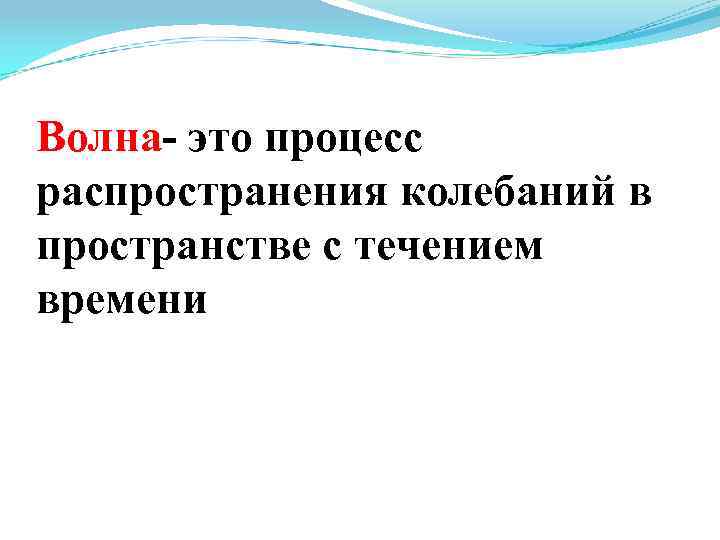 Волна- это процесс распространения колебаний в пространстве с течением времени